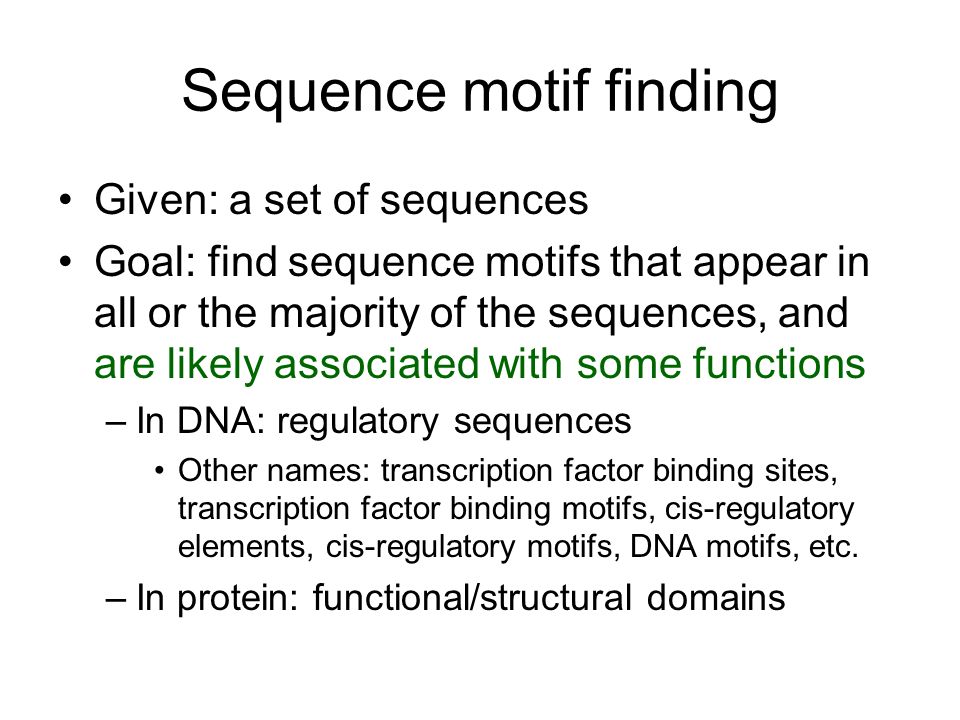 Sequence motif finding

• Given: a set of sequences
• Goal: find sequence motifs that appear in all or the majority of the sequences, and are likely associated with some functions
– In DNA: regulatory sequences
• Other names: transcription factor binding sites, transcription factor binding motifs, cis-regulatory elements, cis-regulatory motifs, DNA motifs, etc.
– In protein: functional/structural domains